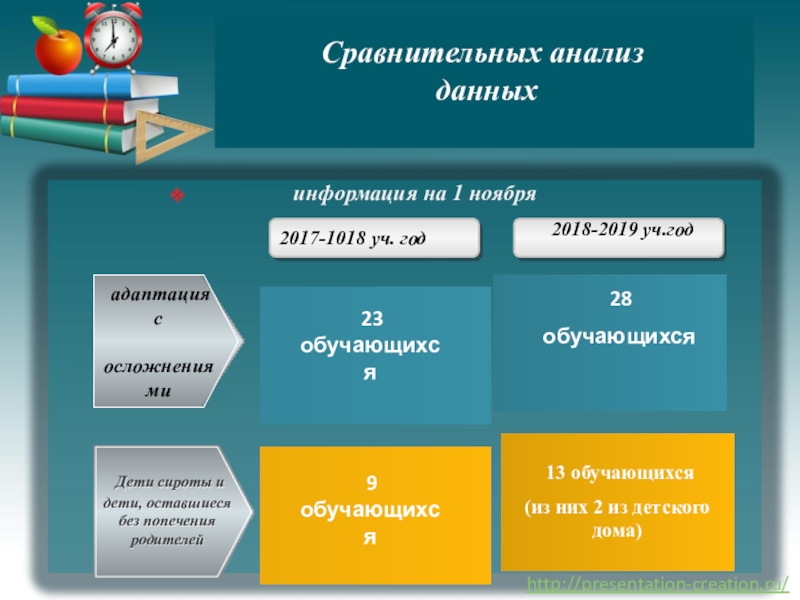 Сравнительных анализ данных

информация на 1 ноября

2017-1018 уч. год

2018-2019 уч.год

адаптация с осложнениями

23 обучающихся

28 обучающихся

Дети сироты и дети, оставшиеся без попечения родителей

9 обучающихся

13 обучающихся

(из них 2 из детского дома)

http://presentation-creation.ru/